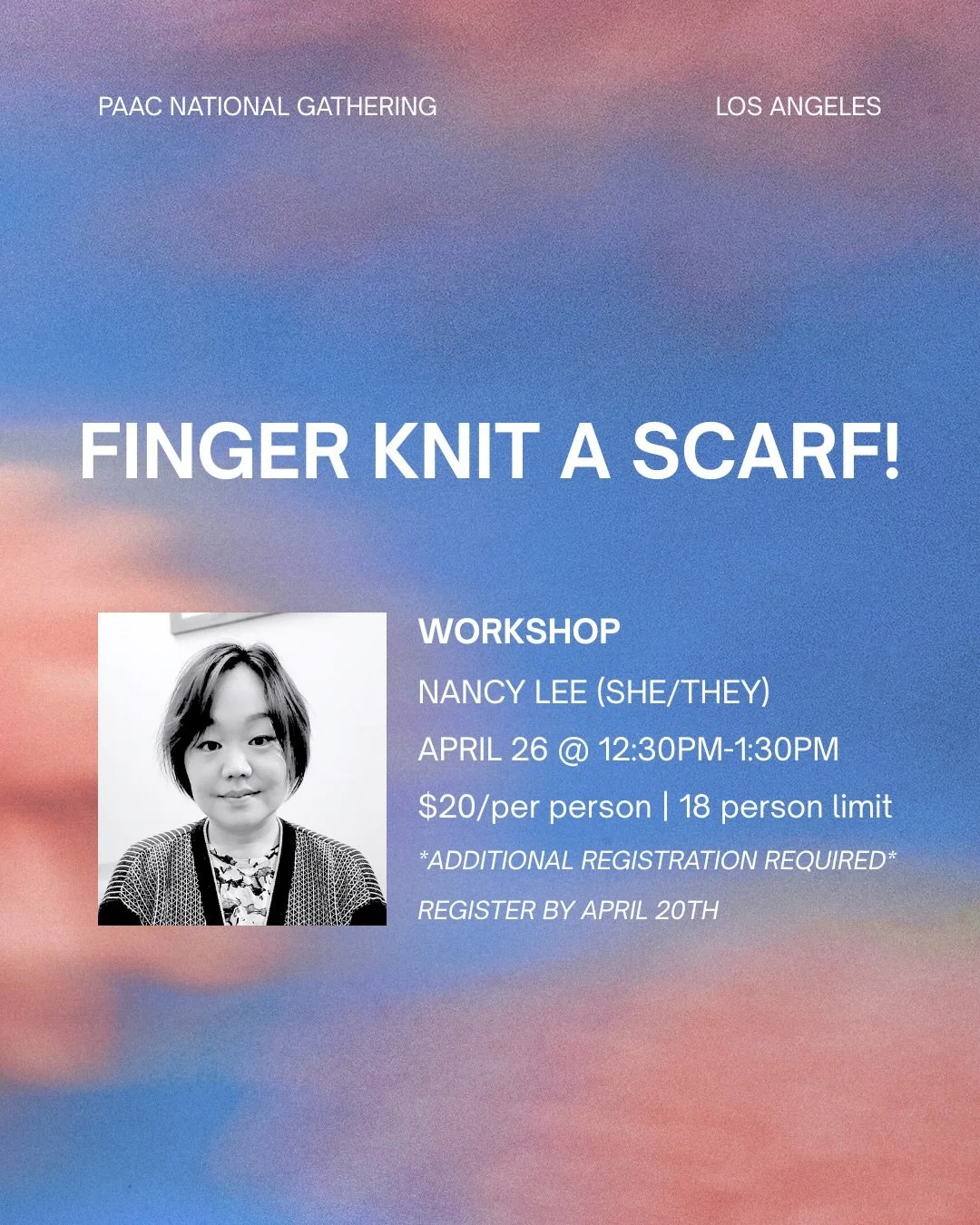 PAAC NATIONAL GATHERING

LOS ANGELES

FINGER KNIT A SCARF!

WORKSHOP

NANCY LEE (SHE/THEY)

APRIL 26 @ 12:30PM-1:30PM

\$20/per person | 18 person limit

*ADDITIONAL REGISTRATION REQUIRED*

REGISTER BY APRIL 20TH